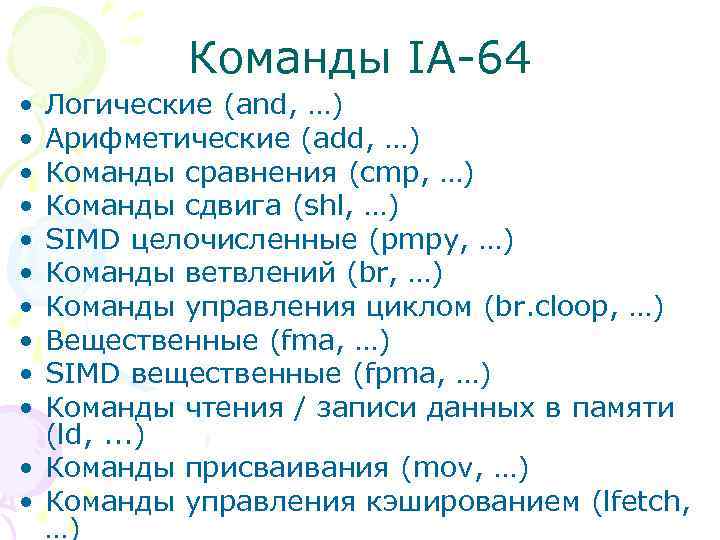 Команды IA-64

• Логические (and, …)
• Арифметические (add, …)
• Команды сравнения (cmp, …)
• Команды сдвига (shl, …)
• SIMD целочисленные (pmpy, …)
• Команды ветвлений (br, …)
• Команды управления циклом (br.cloop, …)
• Вещественные (fma, …)
• SIMD вещественные (fpma, …)
• Команды чтения / записи данных в памяти (ld, ...)
• Команды присваивания (mov, …)
• Команды управления кэшированием (lfetch, …)